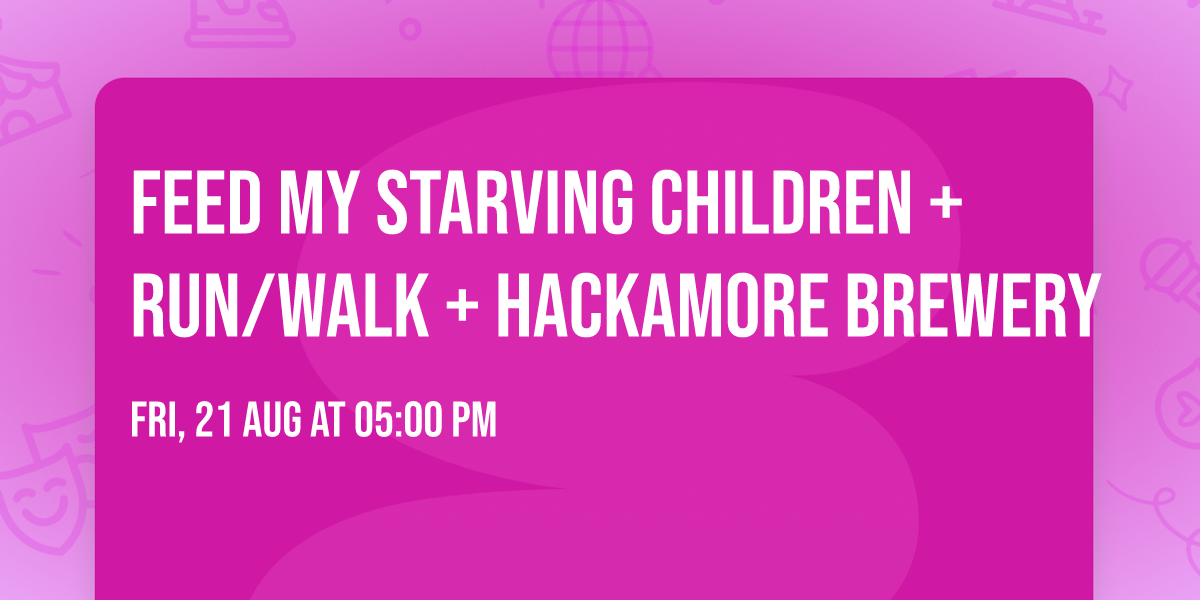 FEED MY STARVING CHILDREN + RUN/WALK + HACKAMORE BREWERY

FRI, 21 AUG AT 05:00 PM